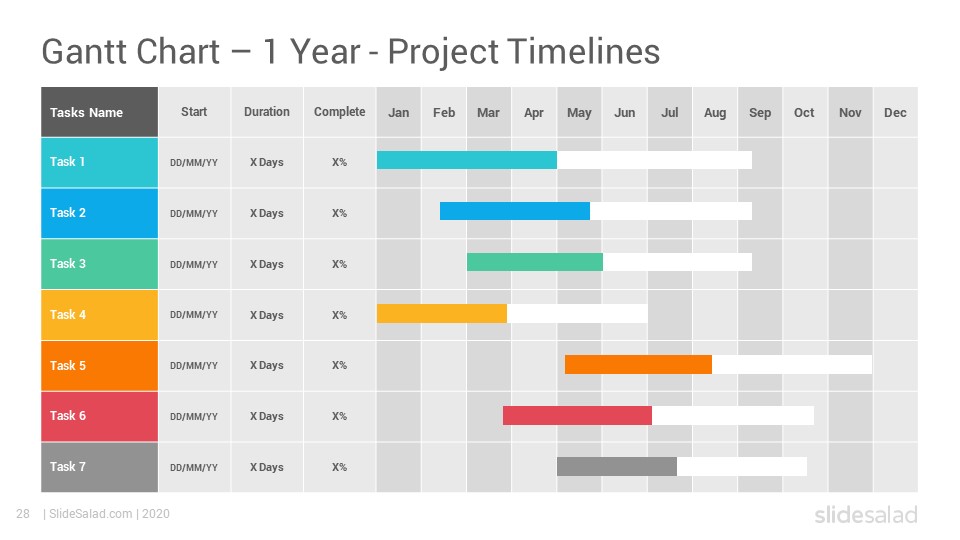 Gantt Chart – 1 Year - Project Timelines

| Tasks Name | Start | Duration | Complete | Jan | Feb | Mar | Apr | May | Jun | Jul | Aug | Sep | Oct | Nov | Dec |
|---|---|---|---|---|---|---|---|---|---|---|---|---|---|---|---|
| Task 1 | DD/MM/YY | X Days | X% | | | | | | | | | | | | |
| Task 2 | DD/MM/YY | X Days | X% | | | | | | | | | | | | |
| Task 3 | DD/MM/YY | X Days | X% | | | | | | | | | | | | |
| Task 4 | DD/MM/YY | X Days | X% | | | | | | | | | | | | |
| Task 5 | DD/MM/YY | X Days | X% | | | | | | | | | | | | |
| Task 6 | DD/MM/YY | X Days | X% | | | | | | | | | | | | |
| Task 7 | DD/MM/YY | X Days | X% | | | | | | | | | | | | |

28 | SlideSalad.com | 2020

slidesalad